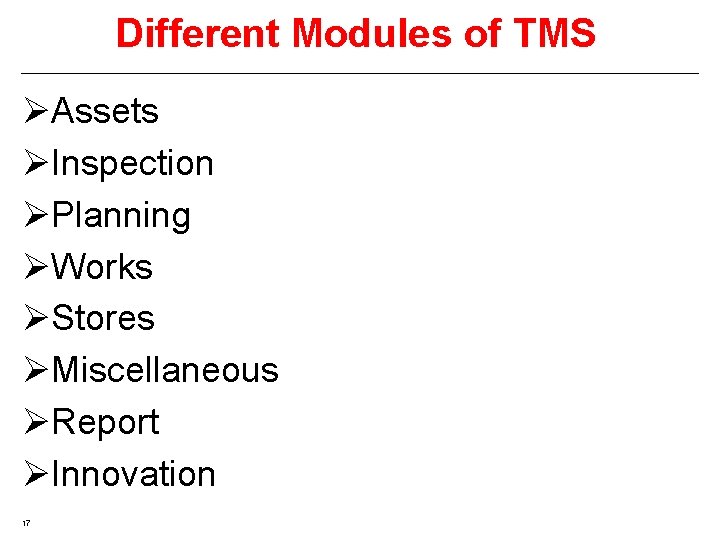 Different Modules of TMS

➢Assets
➢Inspection
➢Planning
➢Works
➢Stores
➢Miscellaneous
➢Report
➢Innovation

17